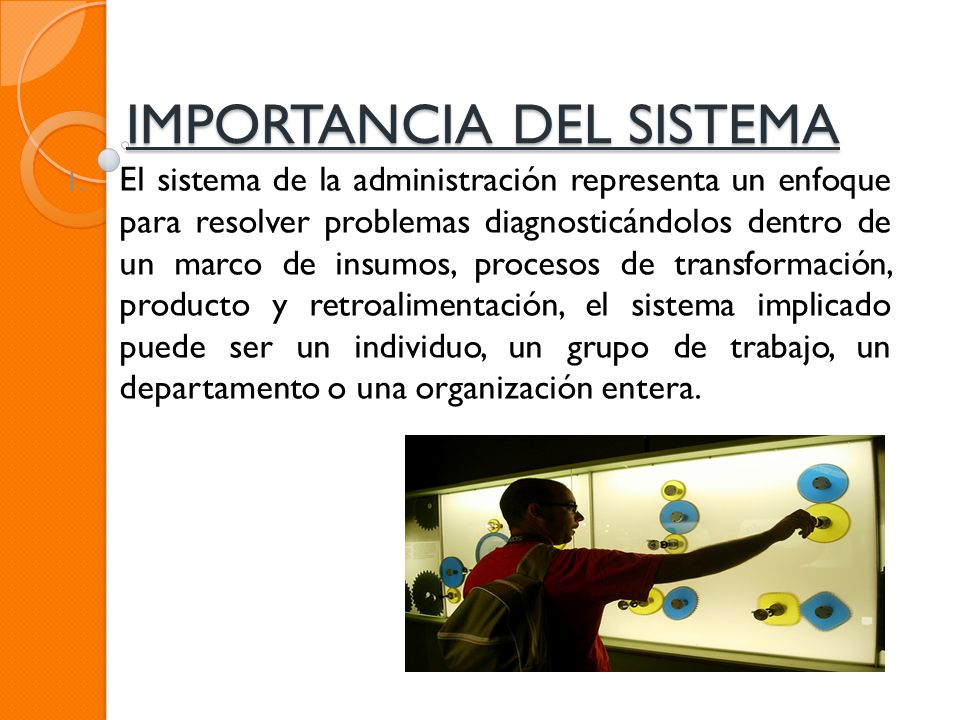 IMPORTANCIA DEL SISTEMA

1. El sistema de la administración representa un enfoque para resolver problemas diagnosticándolos dentro de un marco de insumos, procesos de transformación, producto y retroalimentación, el sistema implicado puede ser un individuo, un grupo de trabajo, un departamento o una organización entera.